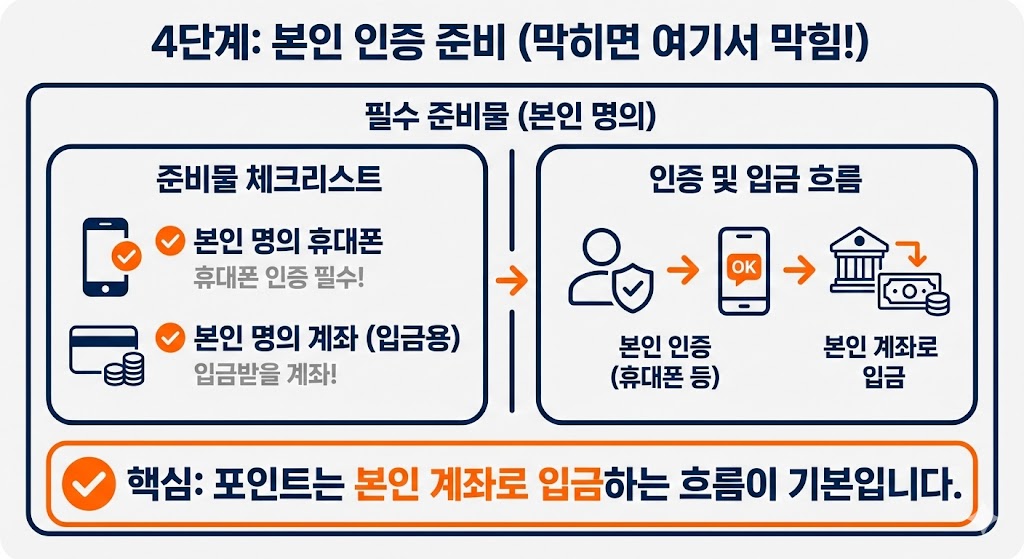 4단계: 본인 인증 준비 (막히면 여기서 막힘!)

필수 준비물 (본인 명의)

준비물 체크리스트

본인 명의 휴대폰
휴대폰 인증 필수!

본인 명의 계좌 (입금용)
입금받을 계좌!

인증 및 입금 흐름

OK

본인 인증 (휴대폰 등)

본인 계좌로 입금

핵심: 포인트는 본인 계좌로 입금하는 흐름이 기본입니다.